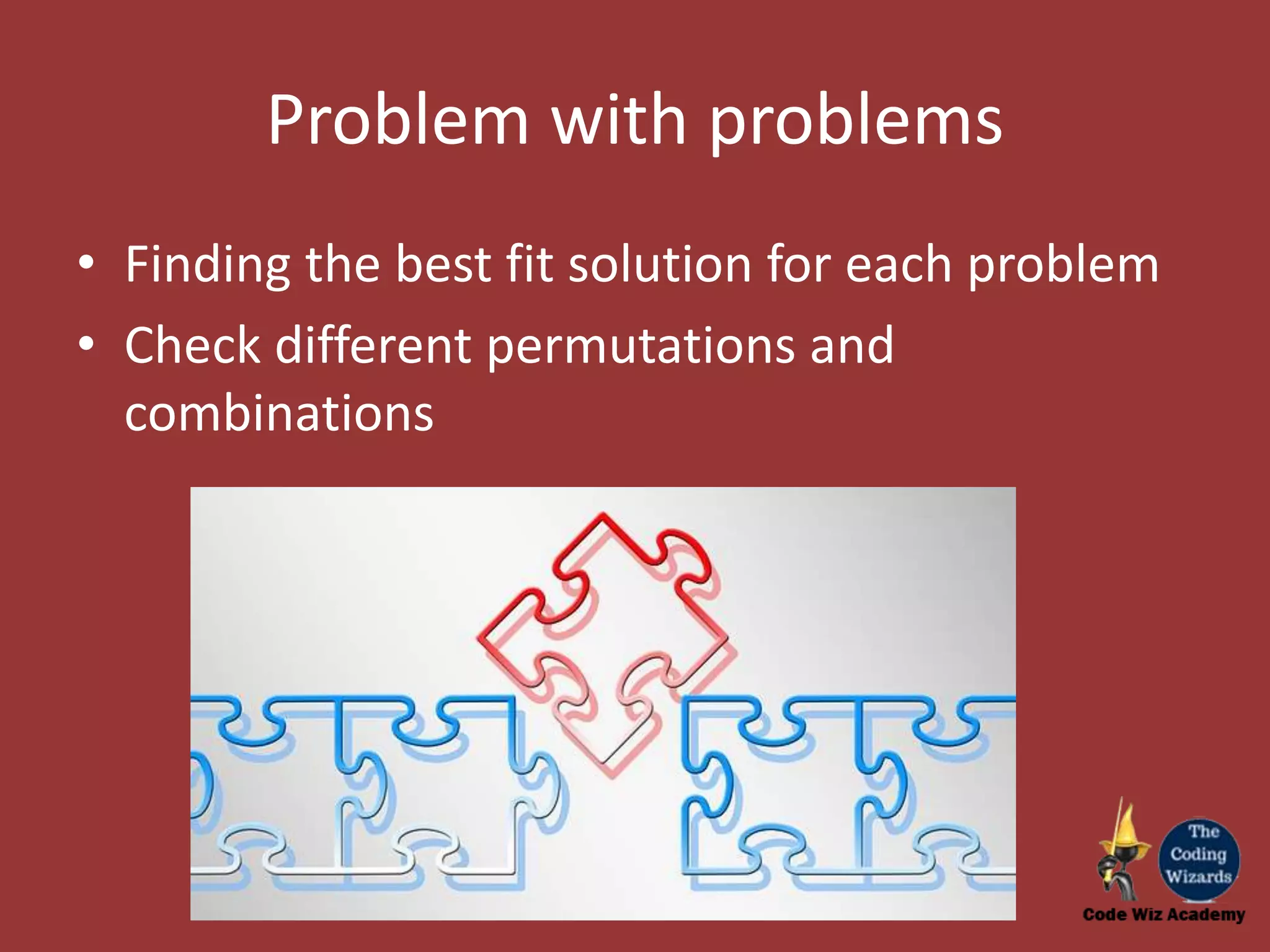 Problem with problems

• Finding the best fit solution for each problem
• Check different permutations and combinations

The Coding Wizards
Code Wiz Academy